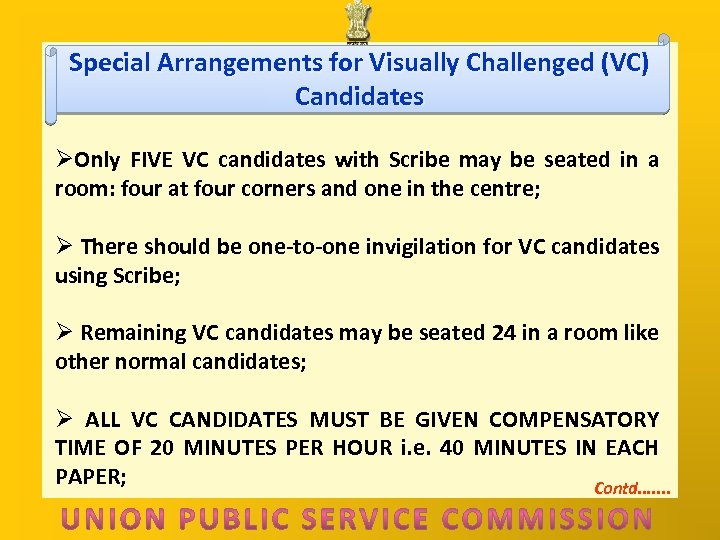 Special Arrangements for Visually Challenged (VC) Candidates

➢Only FIVE VC candidates with Scribe may be seated in a room: four at four corners and one in the centre;

➢ There should be one-to-one invigilation for VC candidates using Scribe;

➢ Remaining VC candidates may be seated 24 in a room like other normal candidates;

➢ ALL VC CANDIDATES MUST BE GIVEN COMPENSATORY TIME OF 20 MINUTES PER HOUR i.e. 40 MINUTES IN EACH PAPER;

Contd.......

UNION PUBLIC SERVICE COMMISSION